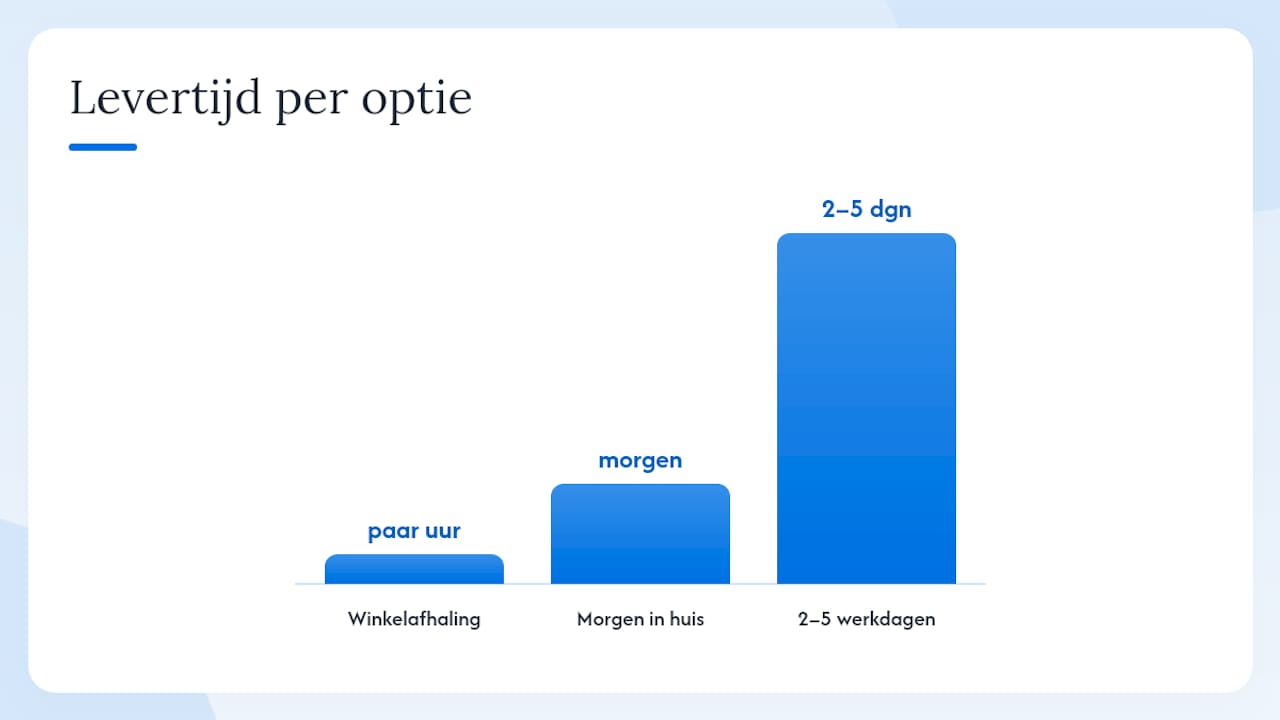 Levertijd per optie

paar uur
morgen
2–5 dgn

Winkelafhaling
Morgen in huis
2–5 werkdagen